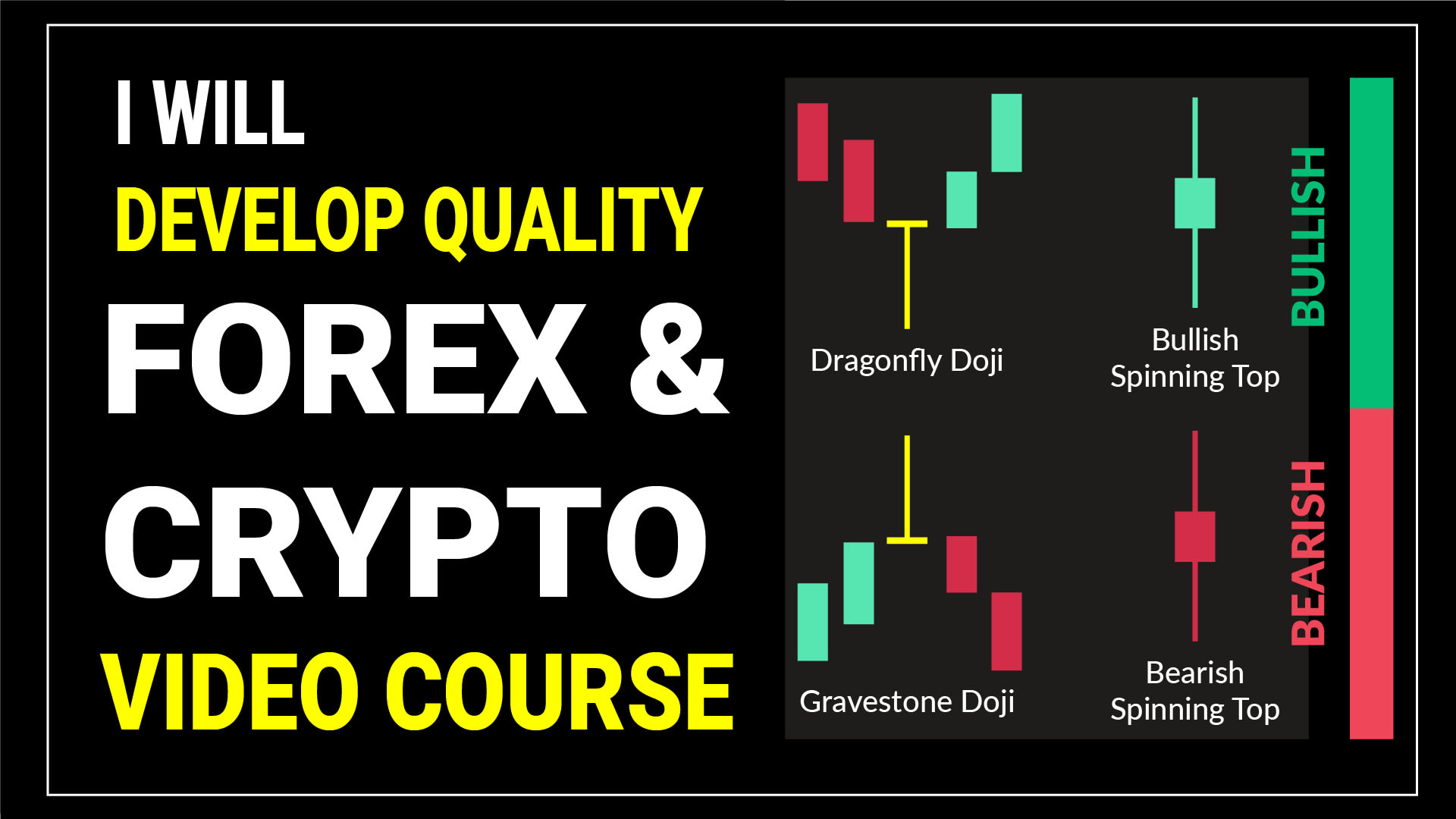 I WILL
DEVELOP QUALITY
FOREX &
CRYPTO
VIDEO COURSE

Dragonfly Doji

Bullish
Spinning Top

BULLISH

Gravestone Doji

Bearish
Spinning Top

BEARISH